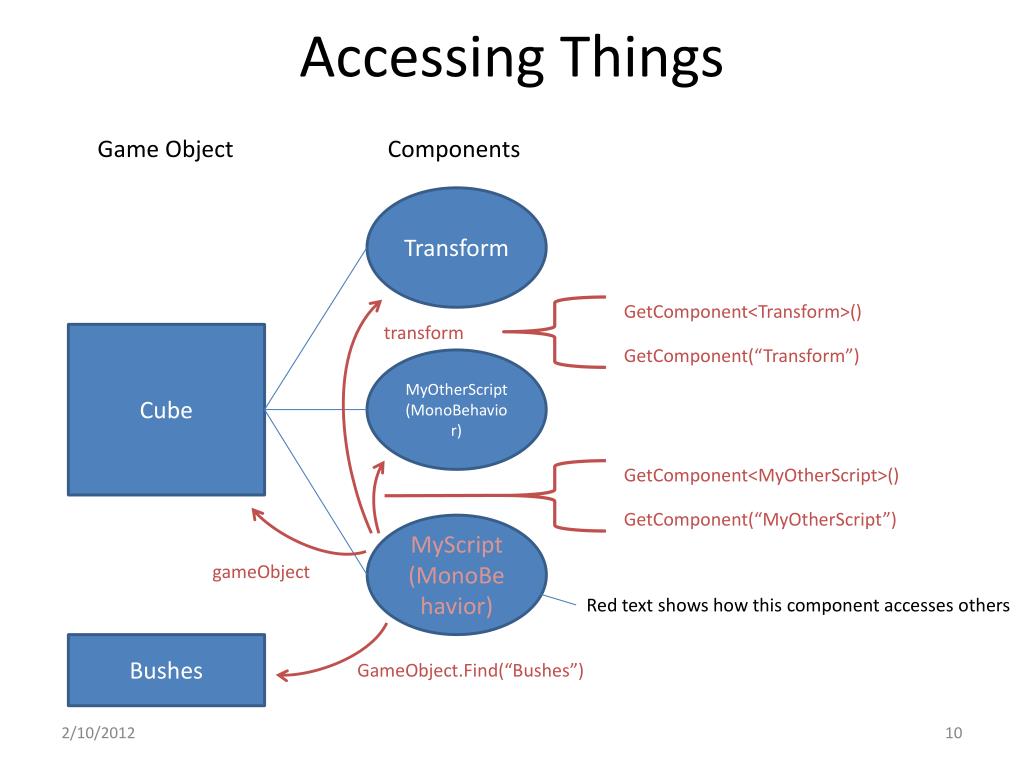 Accessing Things

Game Object

Components

Transform

transform

GetComponent<Transform>()

GetComponent(“Transform”)

Cube

MyOtherScript (MonoBehavior)

GetComponent<MyOtherScript>()

GetComponent(“MyOtherScript”)

MyScript (MonoBehavior)

gameObject

Red text shows how this component accesses others

Bushes

GameObject.Find(“Bushes”)

2/10/2012

10